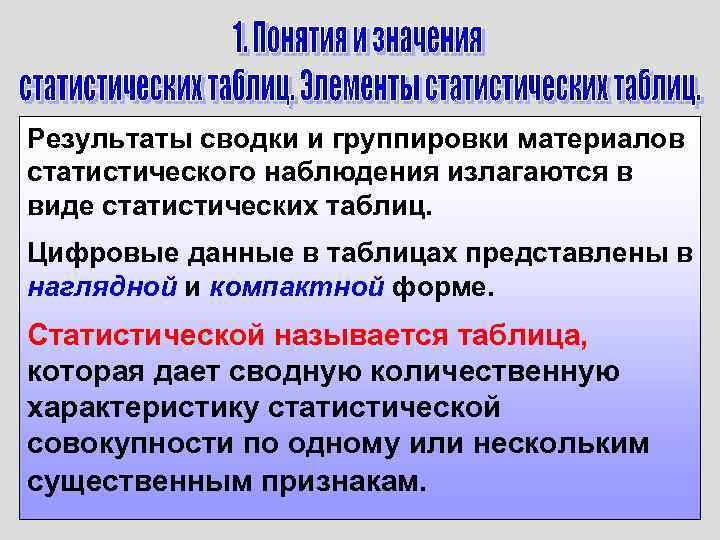 1. Понятия и значения статистических таблиц. Элементы статистических таблиц.

Результаты сводки и группировки материалов статистического наблюдения излагаются в виде статистических таблиц.

Цифровые данные в таблицах представлены в наглядной и компактной форме.

Статистической называется таблица, которая дает сводную количественную характеристику статистической совокупности по одному или нескольким существенным признакам.